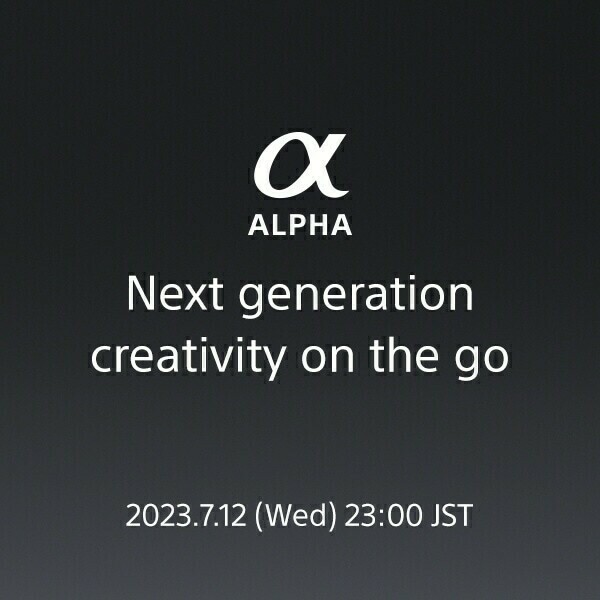 α
ALPHA

Next generation creativity on the go

2023.7.12 (Wed) 23:00 JST